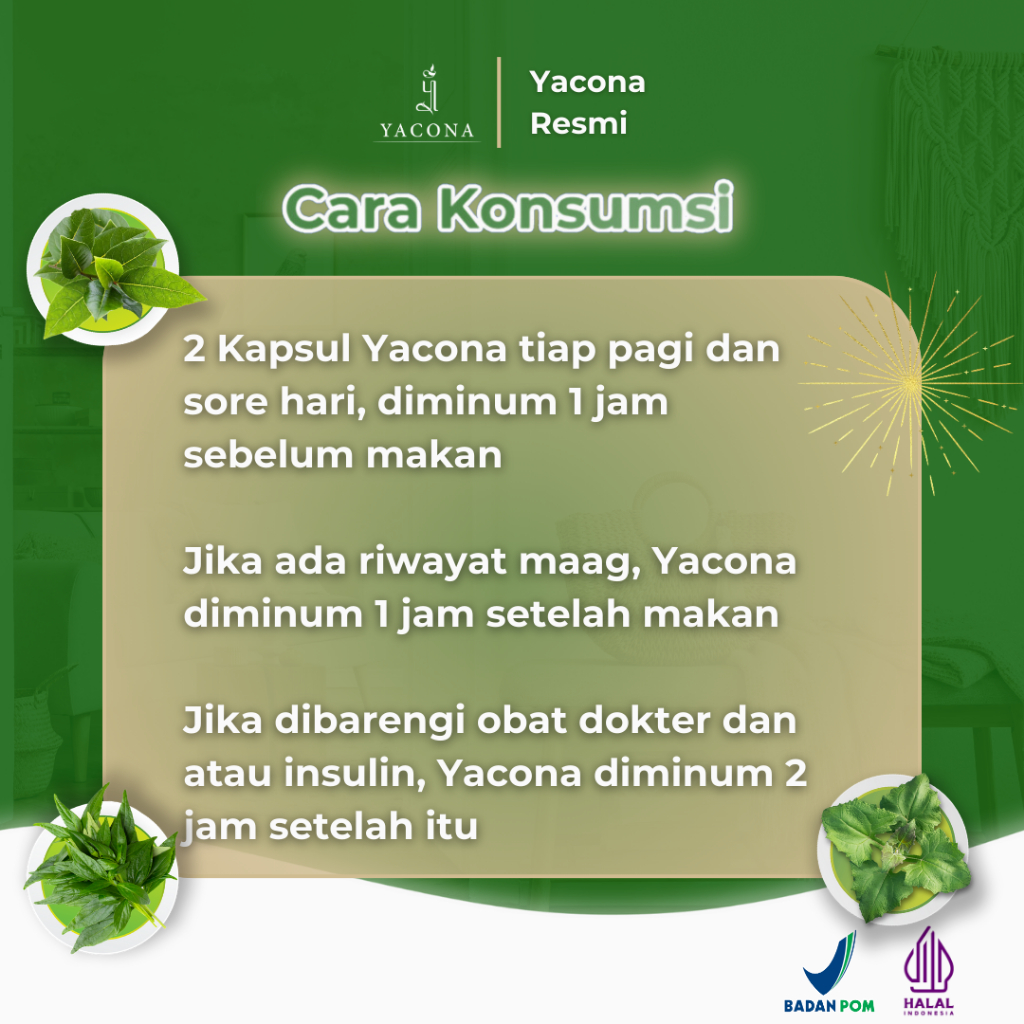 YACONA

Yacona Resmi

Cara Konsumsi

2 Kapsul Yacona tiap pagi dan sore hari, diminum 1 jam sebelum makan

Jika ada riwayat maag, Yacona diminum 1 jam setelah makan

Jika dibarengi obat dokter dan atau insulin, Yacona diminum 2 jam setelah itu

BADAN POM

HALAL INDONESIA